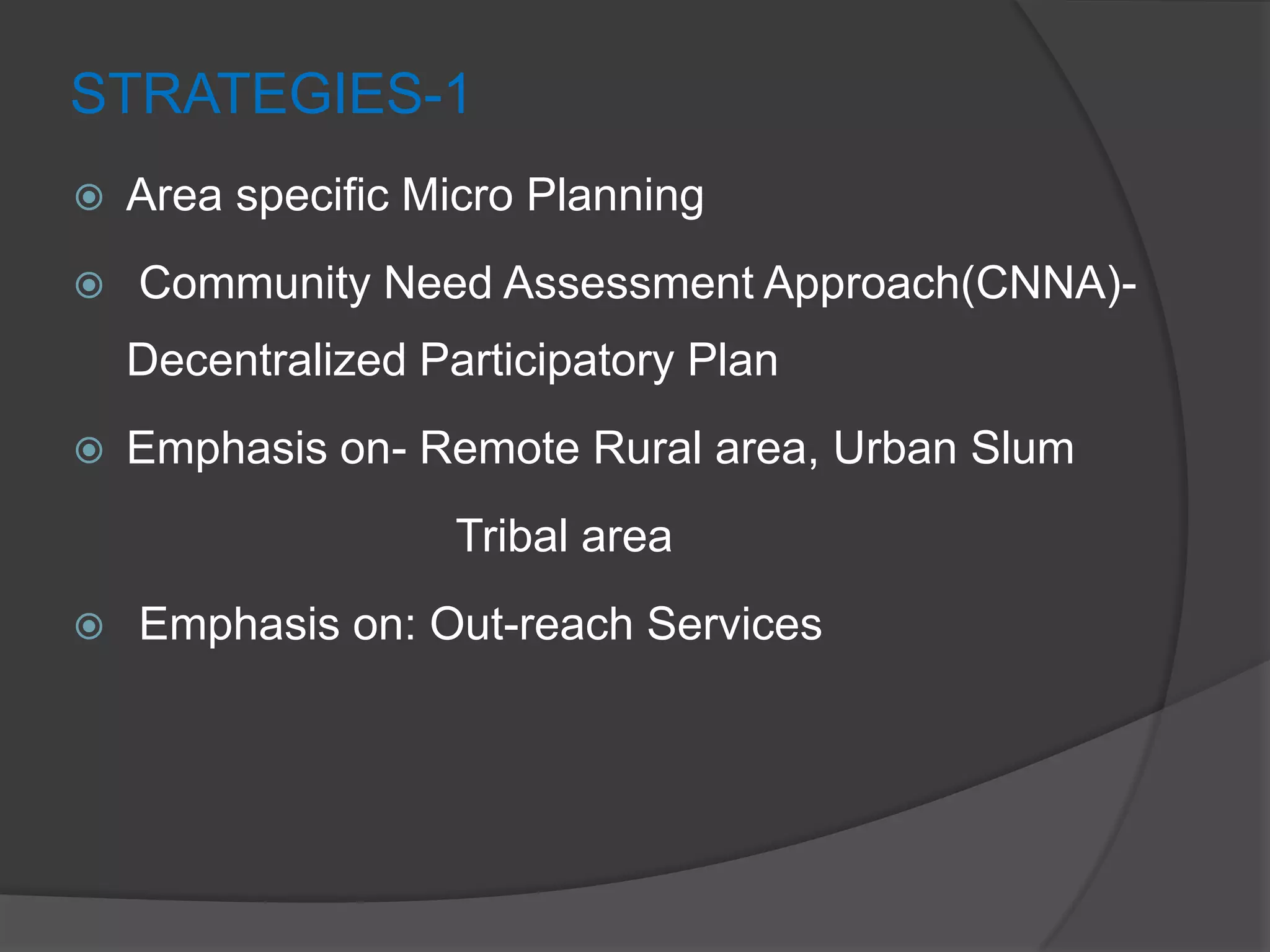 STRATEGIES-1

Area specific Micro Planning

Community Need Assessment Approach(CNNA)- Decentralized Participatory Plan

Emphasis on- Remote Rural area, Urban Slum

Tribal area

Emphasis on: Out-reach Services